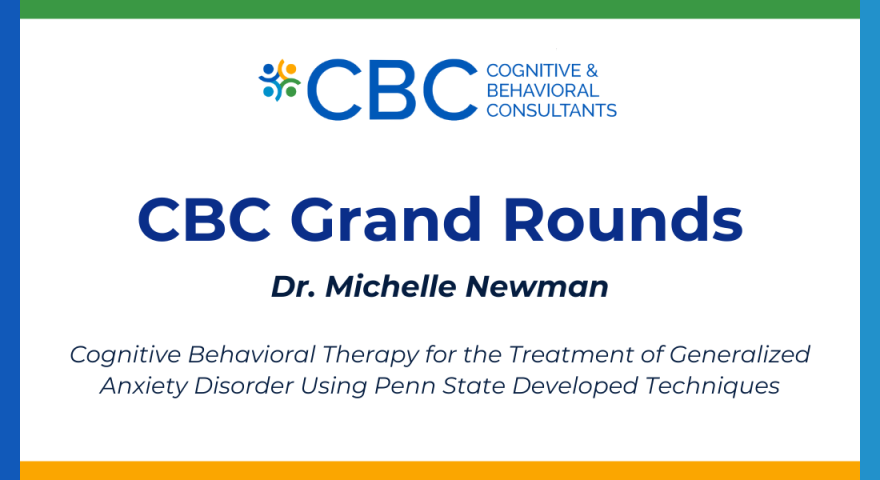 CBC COGNITIVE & BEHAVIORAL CONSULTANTS

CBC Grand Rounds

Dr. Michelle Newman

Cognitive Behavioral Therapy for the Treatment of Generalized Anxiety Disorder Using Penn State Developed Techniques